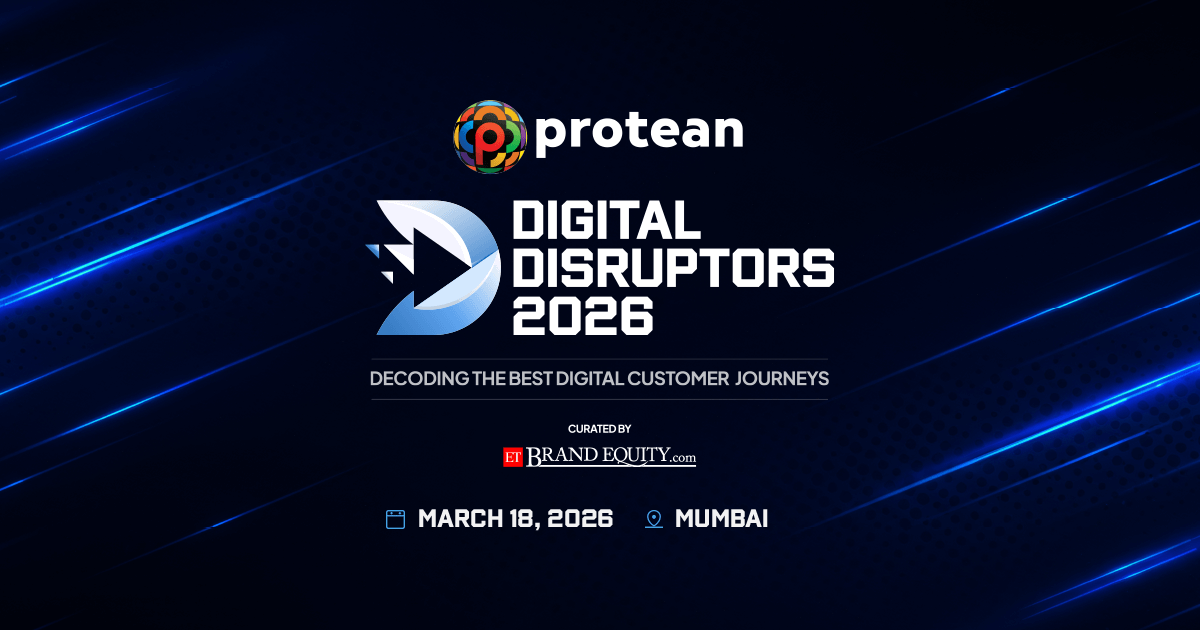 protean

DIGITAL DISRUPTORS 2026

DECODING THE BEST DIGITAL CUSTOMER JOURNEYS

CURATED BY

ET BRAND EQUITY.com

MARCH 18, 2026 MUMBAI